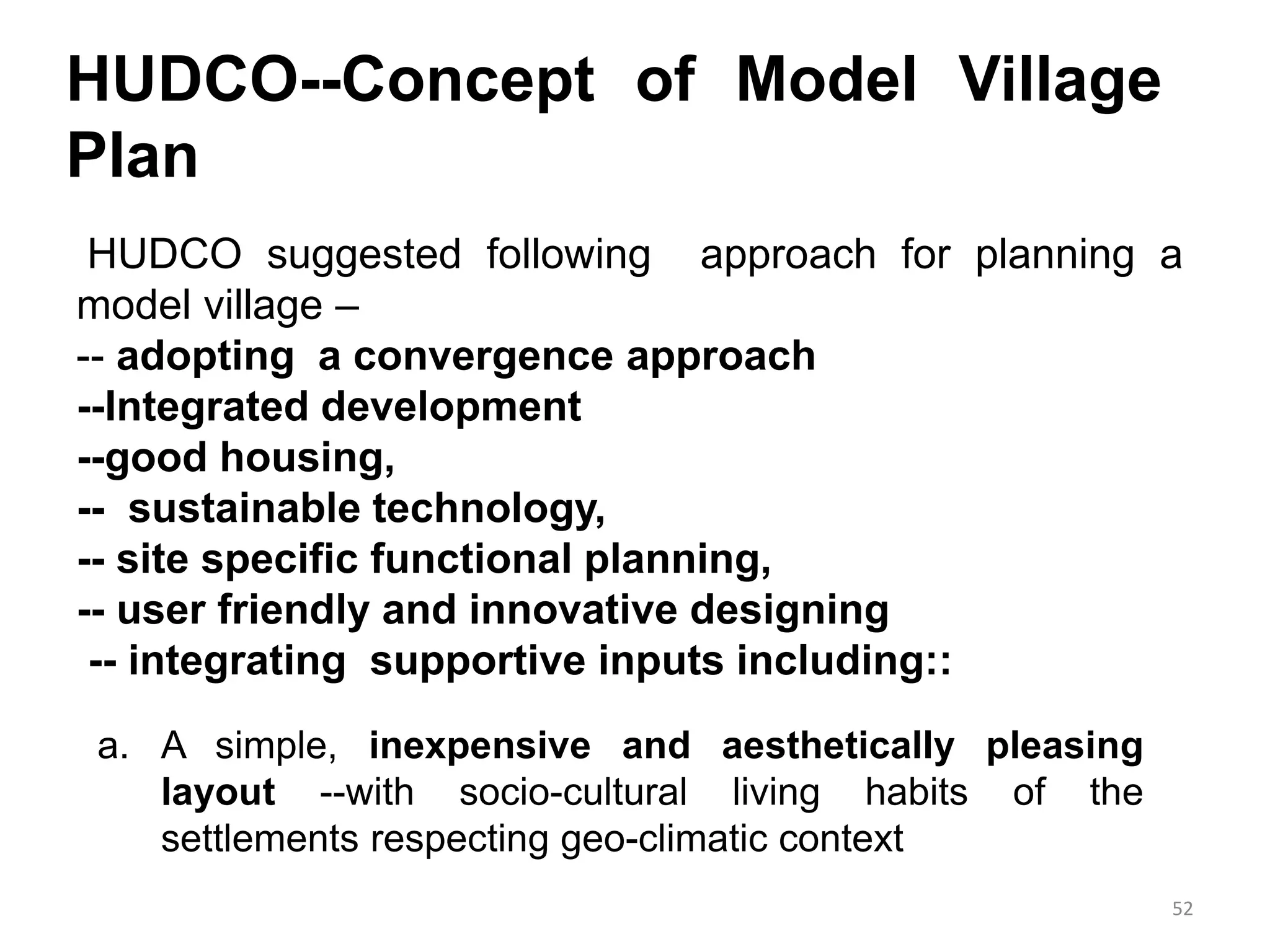 HUDCO--Concept of Model Village Plan

HUDCO suggested following approach for planning a model village –
-- adopting a convergence approach
--Integrated development
--good housing,
-- sustainable technology,
-- site specific functional planning,
-- user friendly and innovative designing
-- integrating supportive inputs including::

a. A simple, inexpensive and aesthetically pleasing layout --with socio-cultural living habits of the settlements respecting geo-climatic context

52